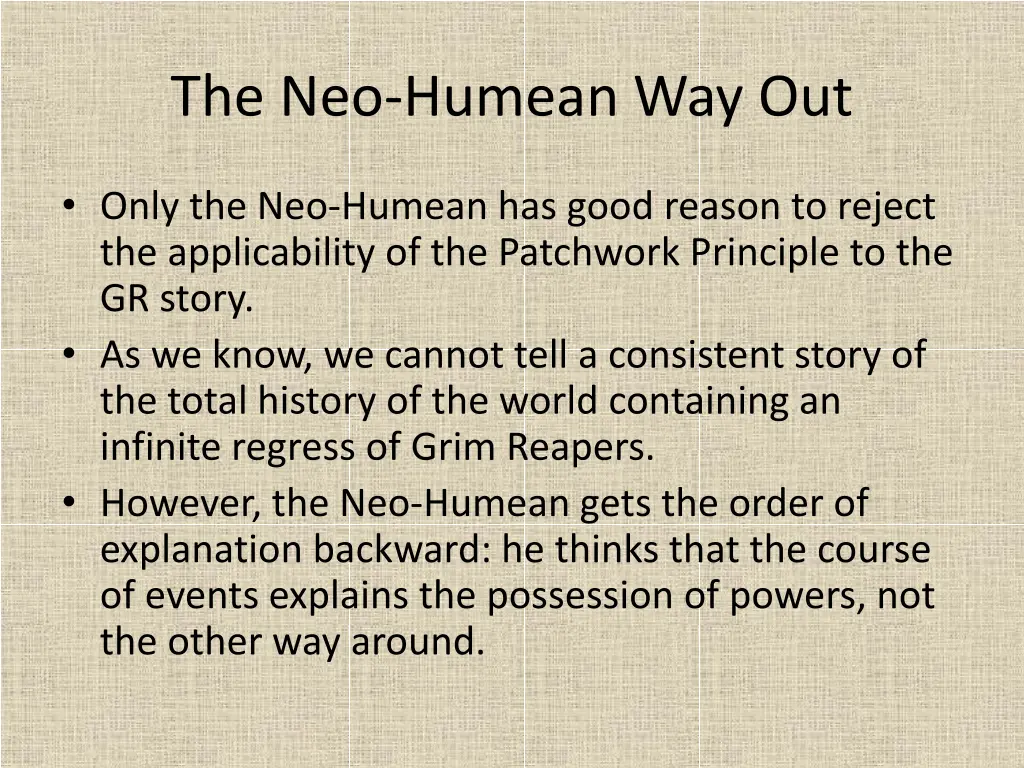 The Neo-Humean Way Out

• Only the Neo-Humean has good reason to reject the applicability of the Patchwork Principle to the GR story.
• As we know, we cannot tell a consistent story of the total history of the world containing an infinite regress of Grim Reapers.
• However, the Neo-Humean gets the order of explanation backward: he thinks that the course of events explains the possession of powers, not the other way around.